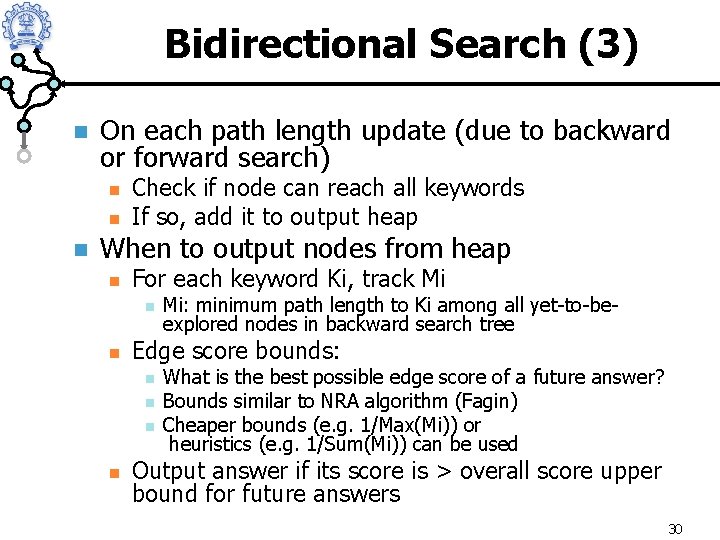 Bidirectional Search (3)

On each path length update (due to backward or forward search)

Check if node can reach all keywords

If so, add it to output heap

When to output nodes from heap

For each keyword Ki, track Mi

Mi: minimum path length to Ki among all yet-to-be-explored nodes in backward search tree

Edge score bounds:

What is the best possible edge score of a future answer?

Bounds similar to NRA algorithm (Fagin)

Cheaper bounds (e.g. 1/Max(Mi)) or heuristics (e.g. 1/Sum(Mi)) can be used

Output answer if its score is > overall score upper bound for future answers

30